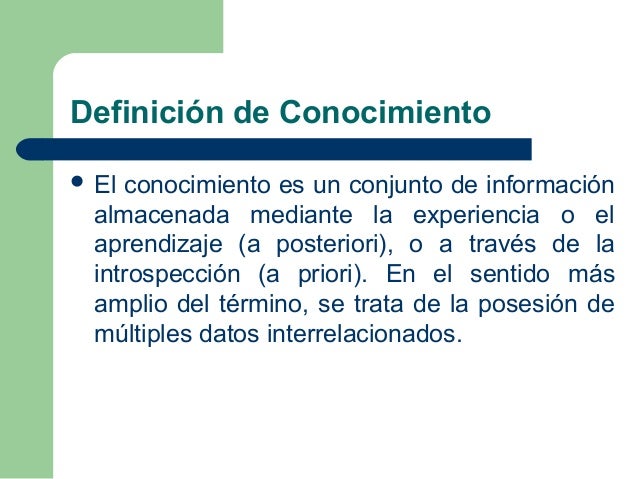 Definición de Conocimiento

• El conocimiento es un conjunto de información almacenada mediante la experiencia o el aprendizaje (a posteriori), o a través de la introspección (a priori). En el sentido más amplio del término, se trata de la posesión de múltiples datos interrelacionados.